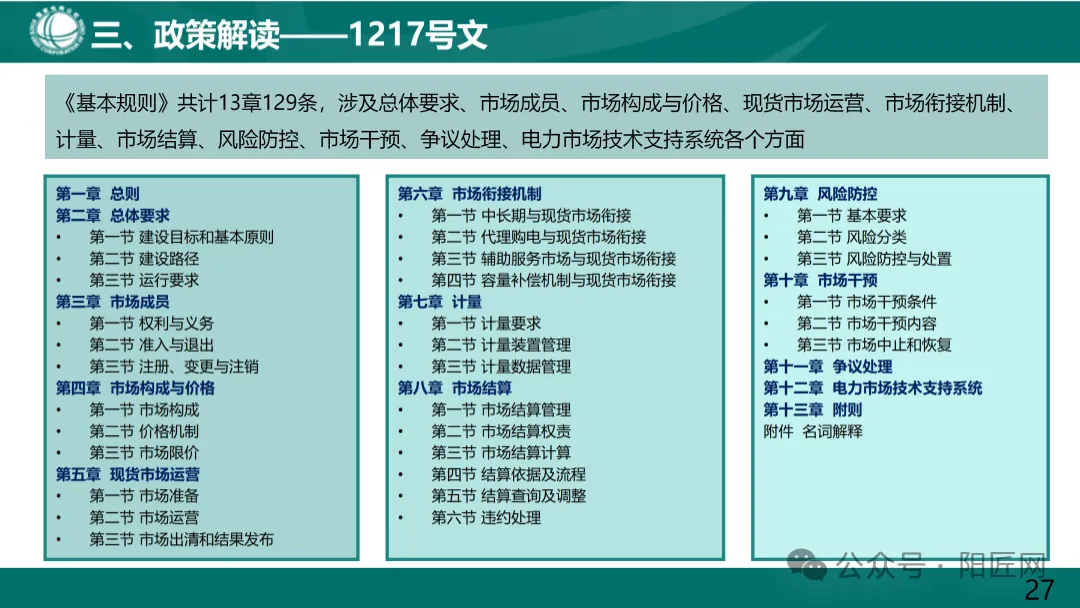 三、政策解读——1217号文

《基本规则》共计13章129条，涉及总体要求、市场成员、市场构成与价格、现货市场运营、市场衔接机制、计量、市场结算、风险防控、市场干预、争议处理、电力市场技术支持系统各个方面

第一章 总则
第二章 总体要求
• 第一节 建设目标和基本原则
• 第二节 建设路径
• 第三节 运行要求
第三章 市场成员
• 第一节 权利与义务
• 第二节 准入与退出
• 第三节 注册、变更与注销
第四章 市场构成与价格
• 第一节 市场构成
• 第二节 价格机制
• 第三节 市场限价
第五章 现货市场运营
• 第一节 市场准备
• 第二节 市场运营
• 第三节 市场出清和结果发布

第六章 市场衔接机制
• 第一节 中长期与现货市场衔接
• 第二节 代理购电与现货市场衔接
• 第三节 辅助服务市场与现货市场衔接
• 第四节 容量补偿机制与现货市场衔接
第七章 计量
• 第一节 计量要求
• 第二节 计量装置管理
• 第三节 计量数据管理
第八章 市场结算
• 第一节 市场结算管理
• 第二节 市场结算权责
• 第三节 市场结算计算
• 第四节 结算依据及流程
• 第五节 结算查询及调整
• 第六节 违约处理

第九章 风险防控
• 第一节 基本要求
• 第二节 风险分类
• 第三节 风险防控与处置
第十章 市场干预
• 第一节 市场干预条件
• 第二节 市场干预内容
• 第三节 市场中止和恢复
第十一章 争议处理
第十二章 电力市场技术支持系统
第十三章 附则
附件 名词解释

公众号 · 阳匠网
27